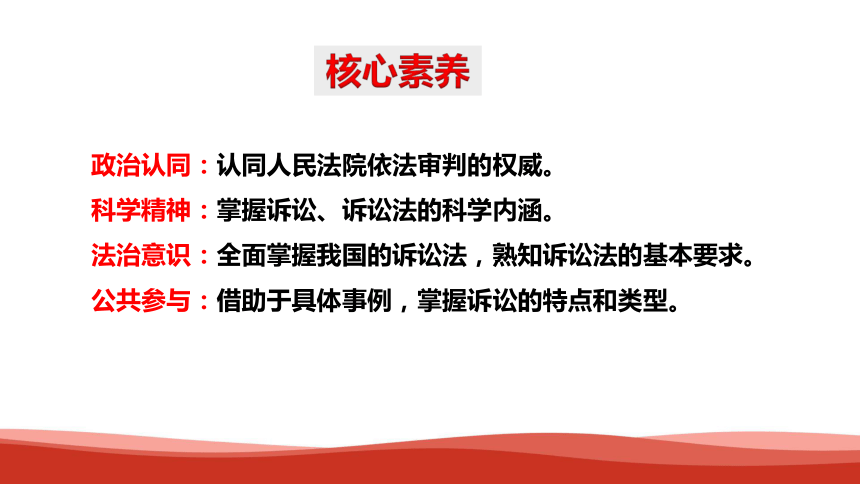 核心素养

政治认同：认同人民法院依法审判的权威。

科学精神：掌握诉讼、诉讼法的科学内涵。

法治意识：全面掌握我国的诉讼法，熟知诉讼法的基本要求。

公共参与：借助于具体事例，掌握诉讼的特点和类型。